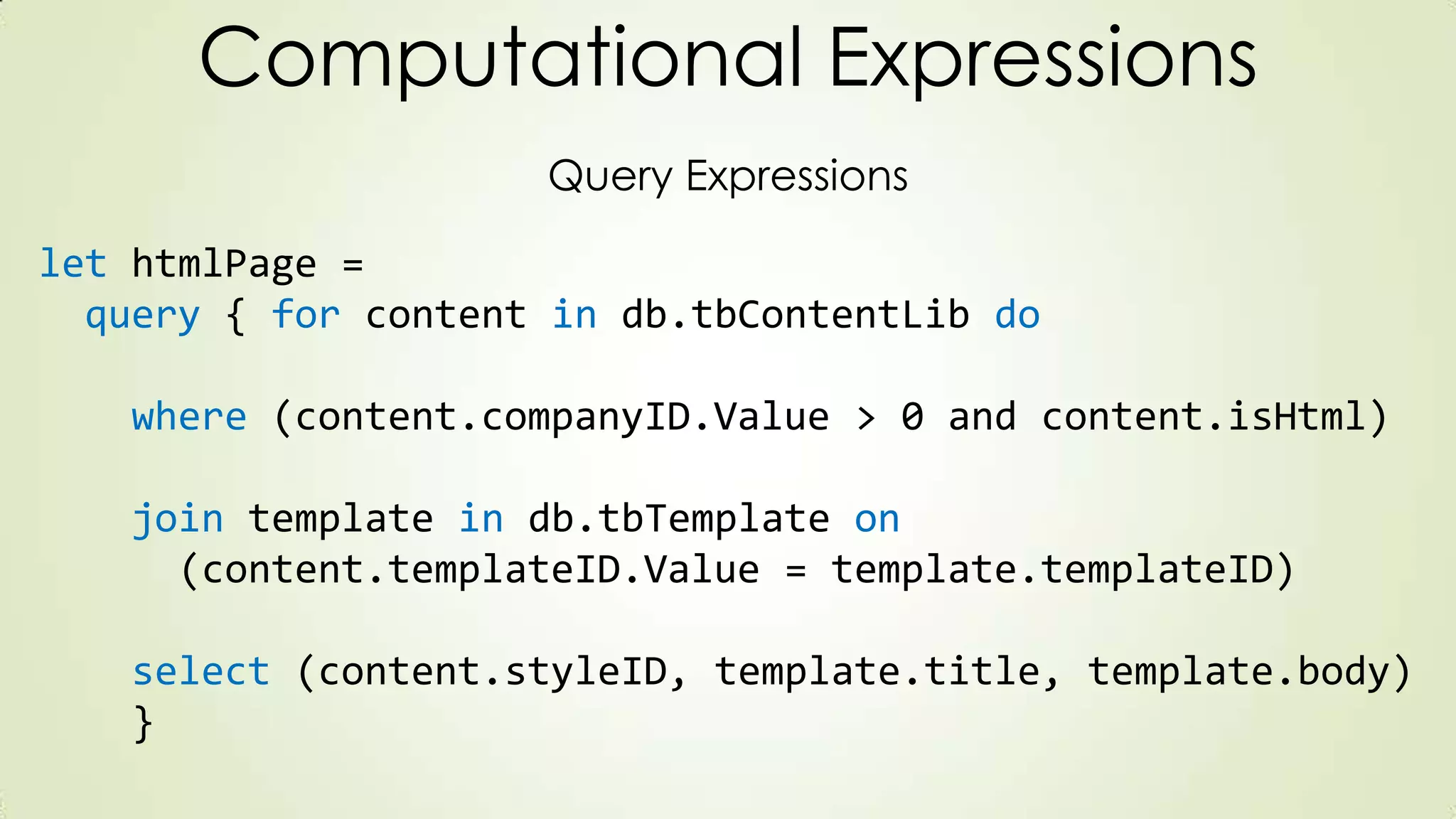 Computational Expressions

Query Expressions

let htmlPage =
  query { for content in db.tbContentLib do

    where (content.companyID.Value > 0 and content.isHtml)

    join template in db.tbTemplate on
      (content.templateID.Value = template.templateID)

    select (content.styleID, template.title, template.body)
    }